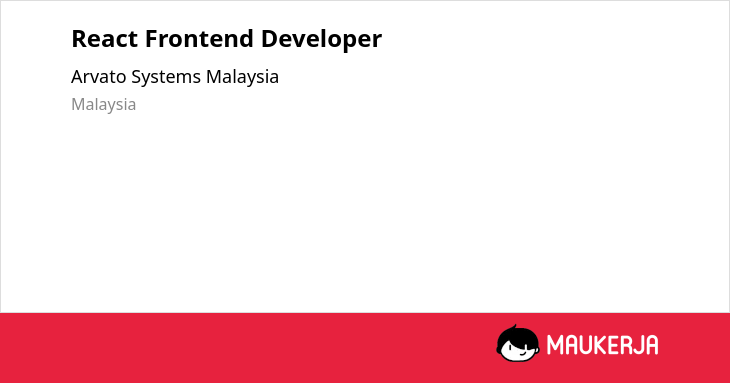 React Frontend Developer

Arvato Systems Malaysia

Malaysia

MAUKERJA